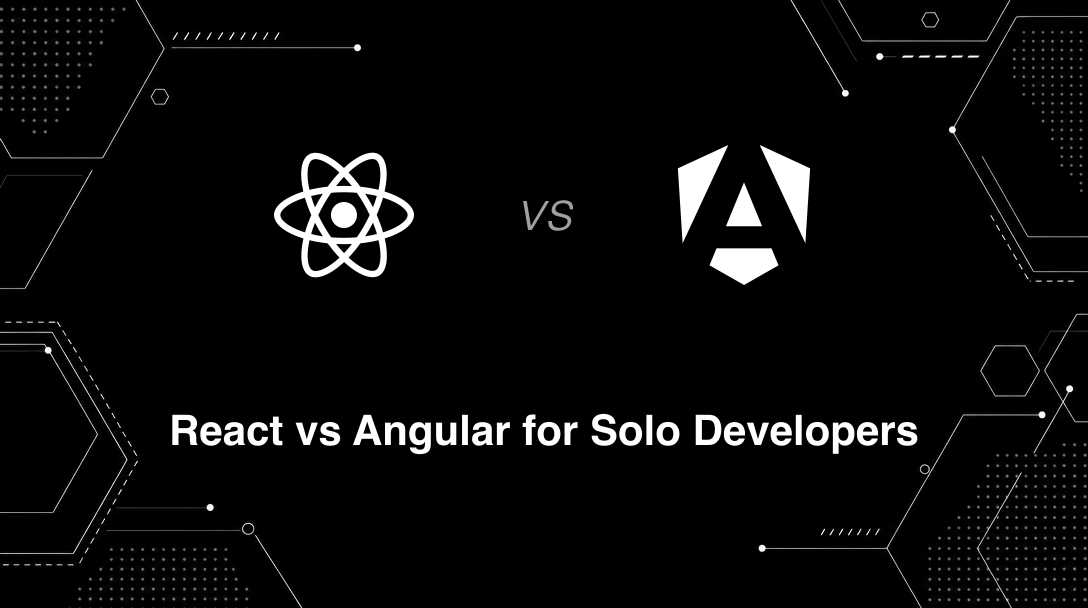 VS

React vs Angular for Solo Developers